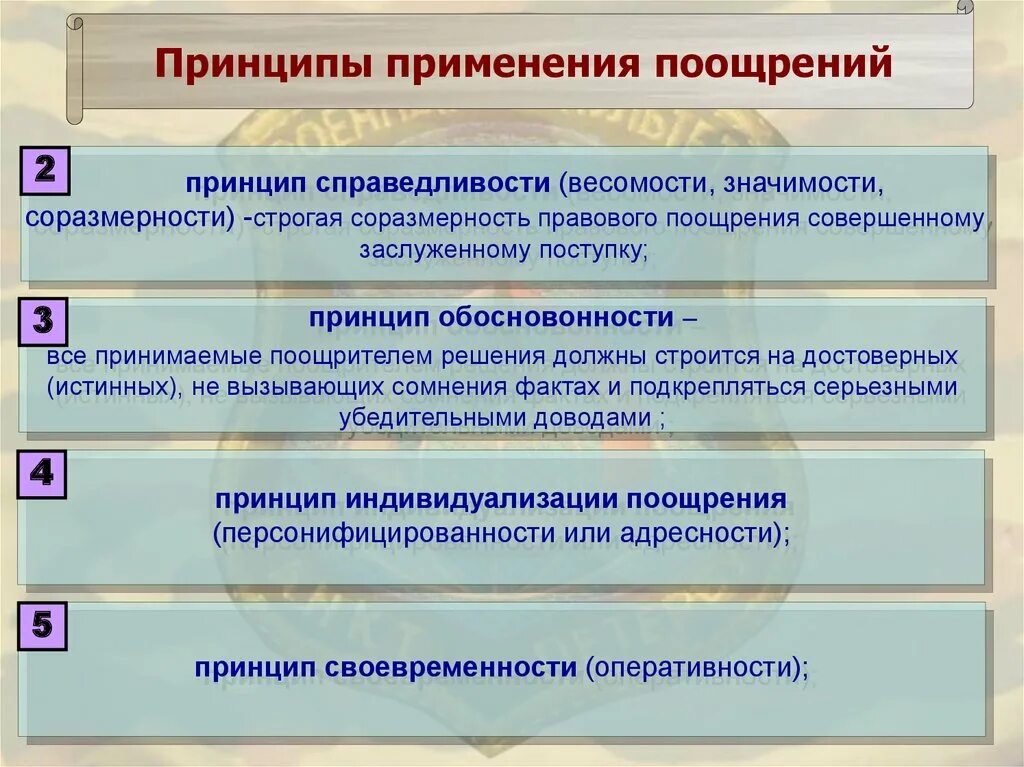 Принципы применения поощрений

2

принцип справедливости (весомости, значимости, соразмерности) -строгая соразмерность правового поощрения совершенному заслуженному поступку;

3

принцип обосновонности –
все принимаемые поощрителем решения должны строится на достоверных (истинных), не вызывающих сомнения фактах и подкрепляться серьезными убедительными доводами ;

4

принцип индивидуализации поощрения (персонифицированности или адресности);

5

принцип своевременности (оперативности);